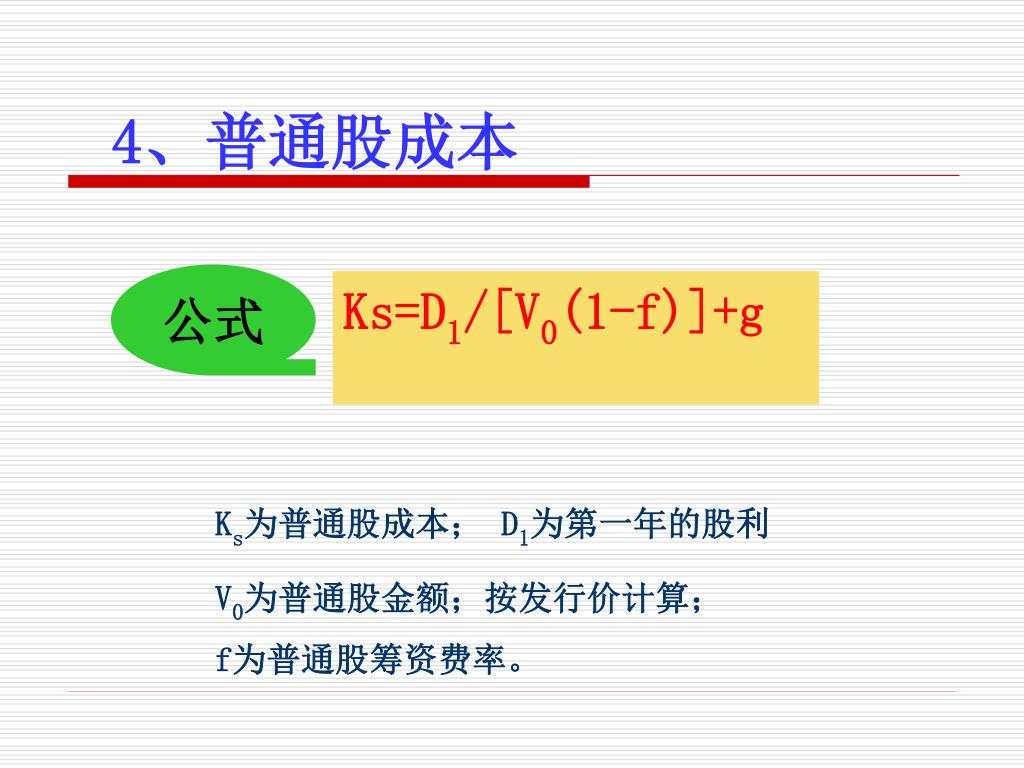 4、普通股成本

公式

$Ks=D_1/[V_0(1-f)]+g$

$K_s$为普通股成本；　$D_1$为第一年的股利

$V_0$为普通股金额；按发行价计算；

f为普通股筹资费率。